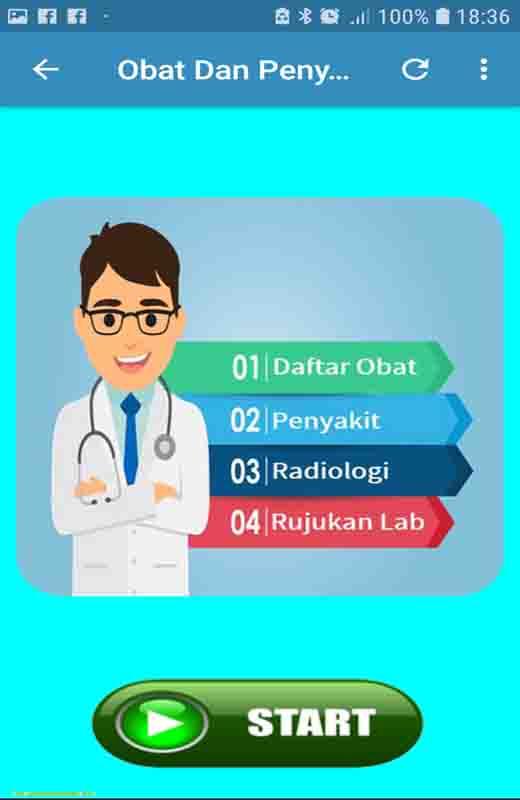 100% 18:36

Obat Dan Peny...

01 Daftar Obat
02 Penyakit
03 Radiologi
04 Rujukan Lab

START